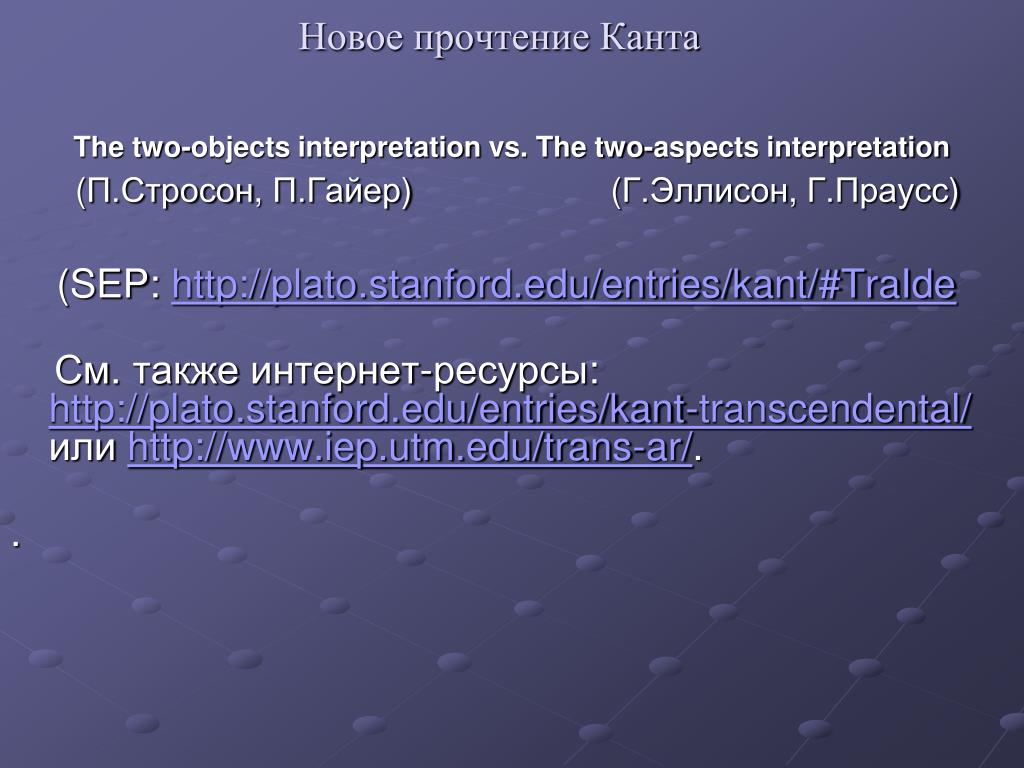 Новое прочтение Канта

The two-objects interpretation vs. The two-aspects interpretation
(П.Стросон, П.Гайер) (Г.Эллисон, Г.Праусс)

(SEP: http://plato.stanford.edu/entries/kant/#TraIde

См. также интернет-ресурсы: http://plato.stanford.edu/entries/kant-transcendental/ или http://www.iep.utm.edu/trans-ar/.

.